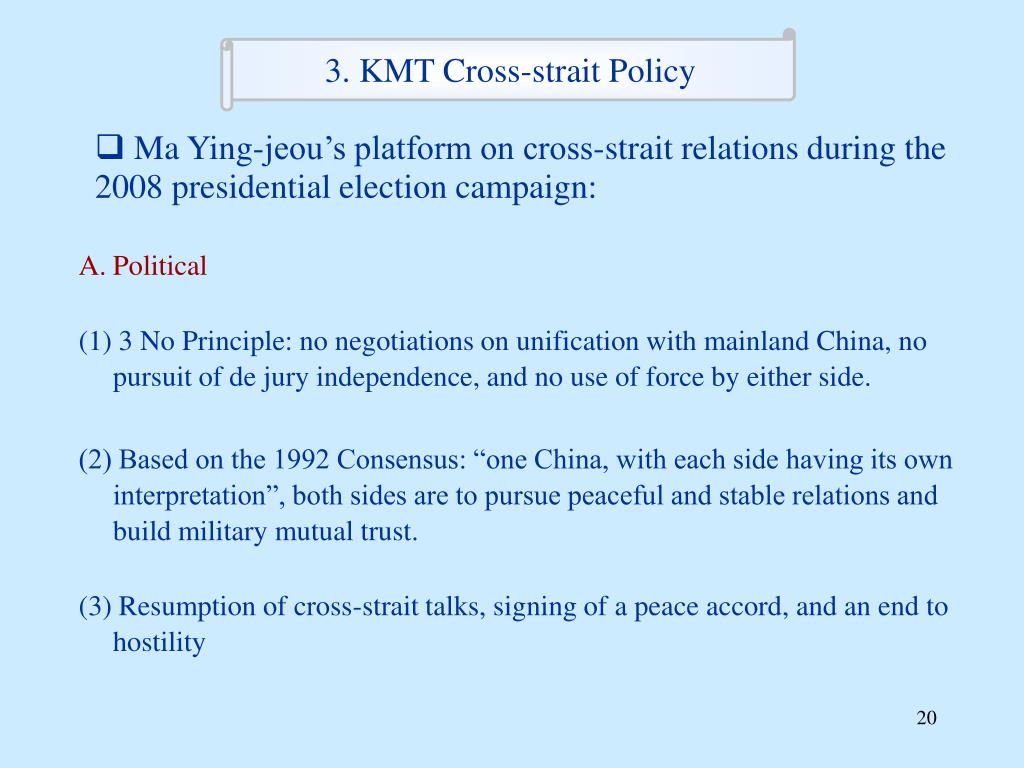 3. KMT Cross-strait Policy

❑ Ma Ying-jeou’s platform on cross-strait relations during the 2008 presidential election campaign:

A. Political

(1) 3 No Principle: no negotiations on unification with mainland China, no pursuit of de jury independence, and no use of force by either side.

(2) Based on the 1992 Consensus: “one China, with each side having its own interpretation”, both sides are to pursue peaceful and stable relations and build military mutual trust.

(3) Resumption of cross-strait talks, signing of a peace accord, and an end to hostility

20